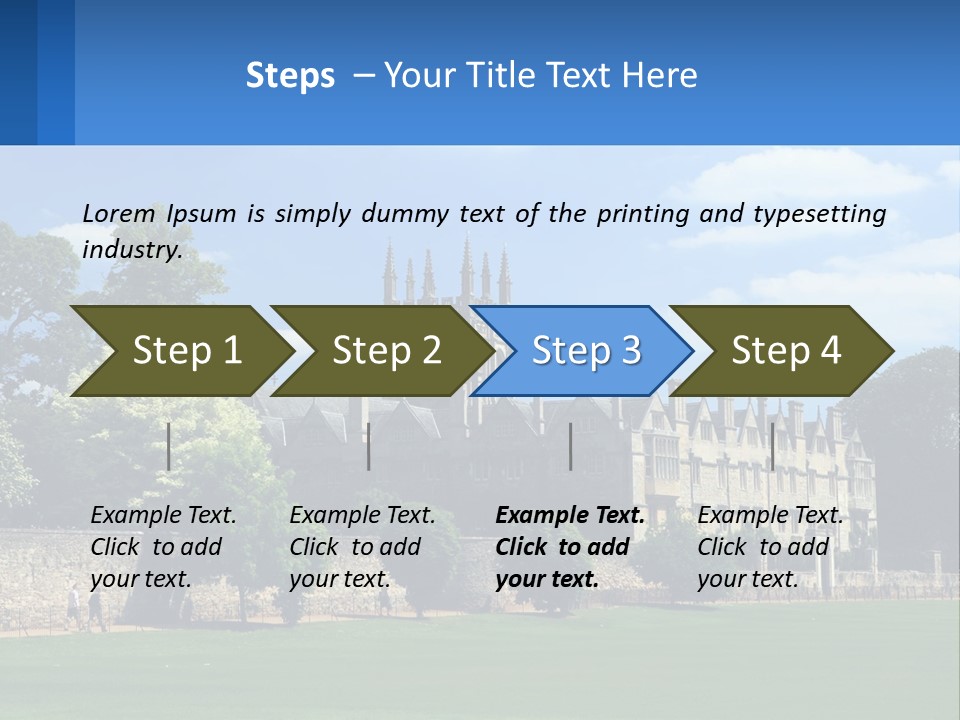 Steps – Your Title Text Here

Lorem Ipsum is simply dummy text of the printing and typesetting industry.

Step 1

Step 2

Step 3

Step 4

Example Text. Click to add your text.

Example Text. Click to add your text.

Example Text. Click to add your text.

Example Text. Click to add your text.